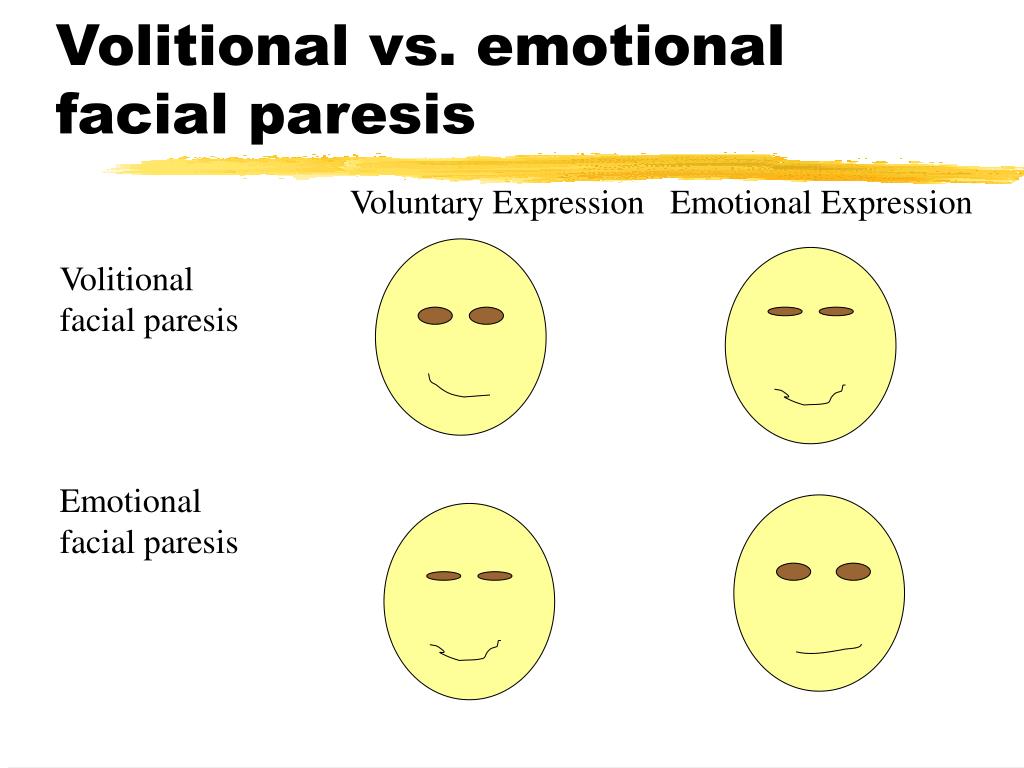 Volitional vs. emotional facial paresis

Voluntary Expression Emotional Expression

Volitional facial paresis

Emotional facial paresis